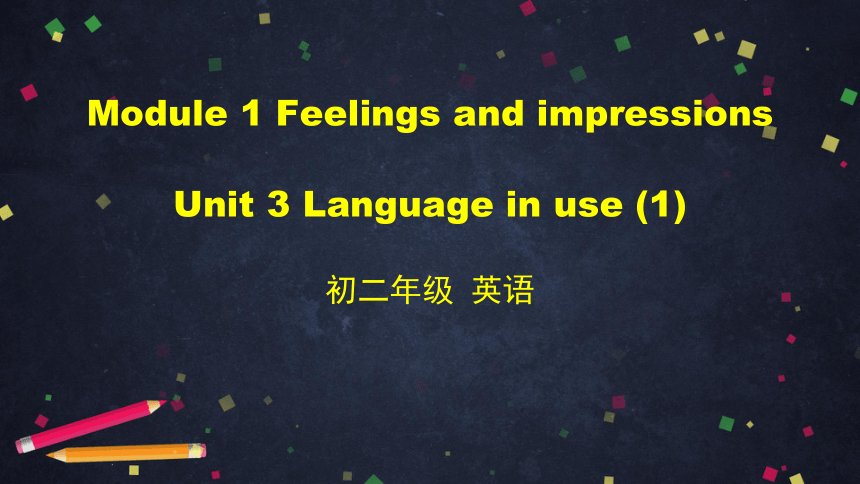 Module 1 Feelings and impressions

Unit 3 Language in use (1)

初二年级 英语